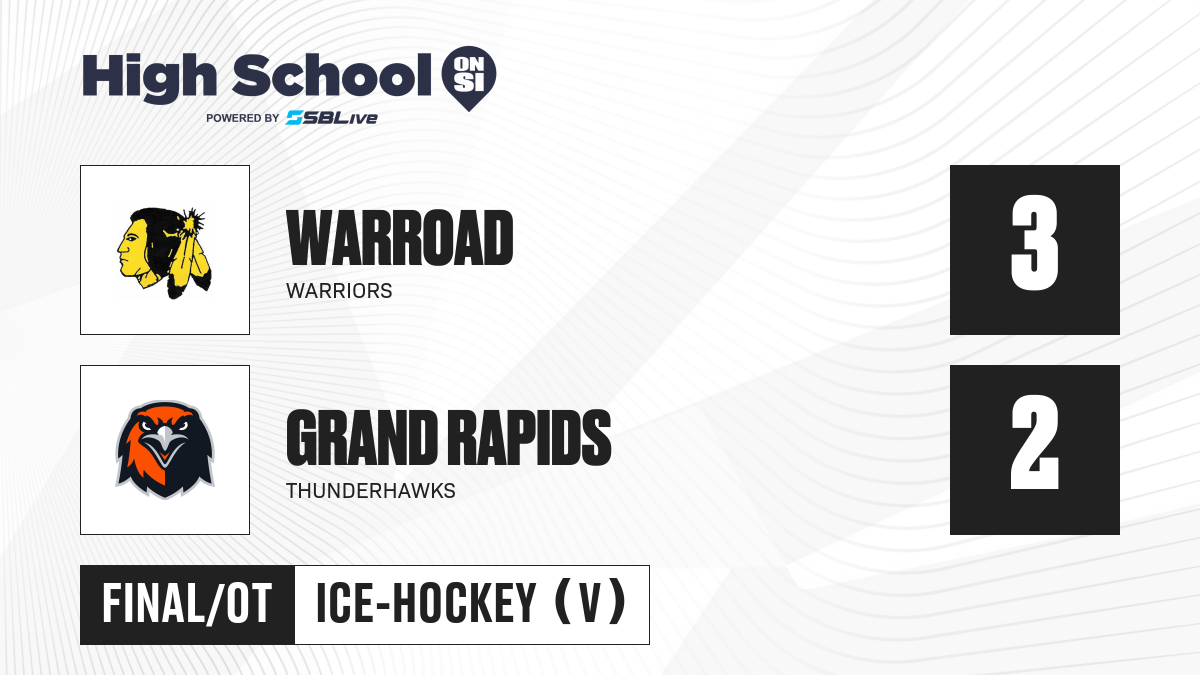 High School ON SI
POWERED BY SBLive

WARROAD
WARRIORS
3

GRAND RAPIDS
THUNDERHAWKS
2

FINAL/OT
ICE-HOCKEY (V)